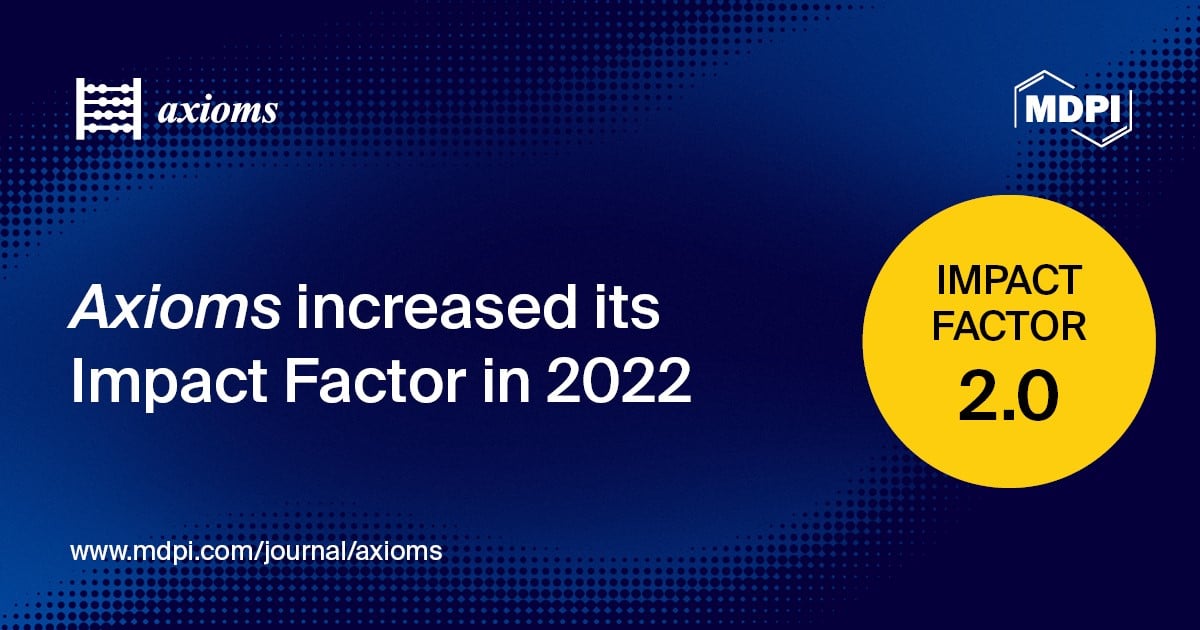 axioms

MDPI

Axioms increased its Impact Factor in 2022

IMPACT FACTOR
2.0

www.mdpi.com/journal/axioms